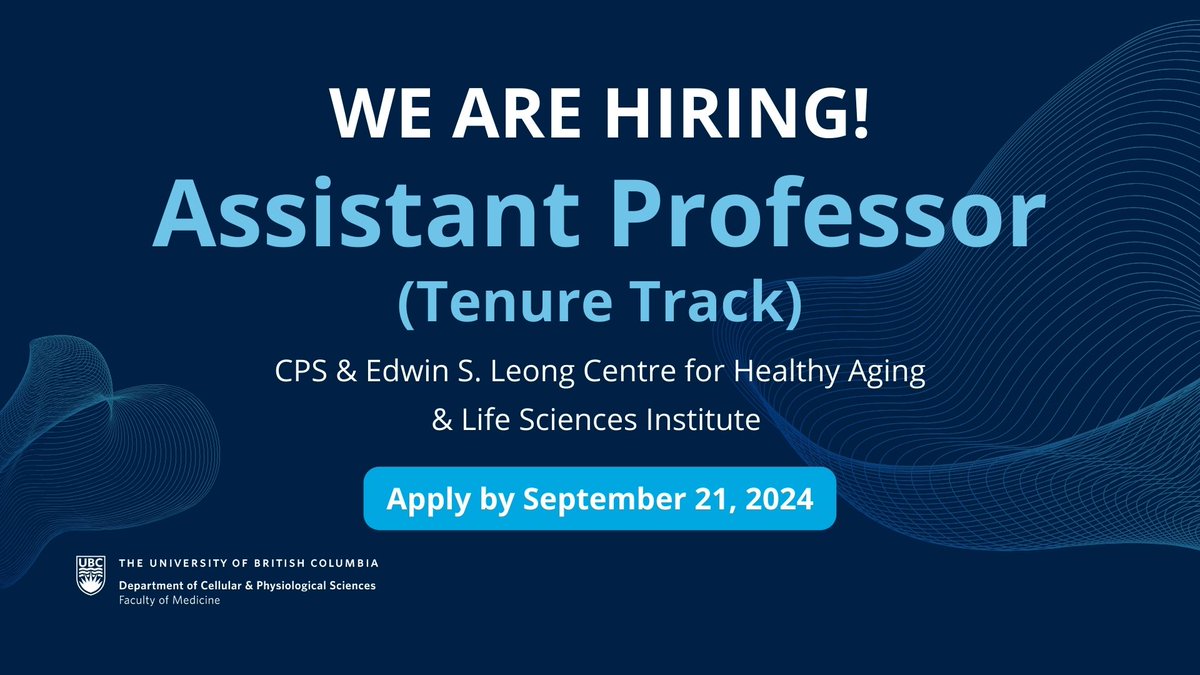 WE ARE HIRING!

Assistant Professor (Tenure Track)

CPS & Edwin S. Leong Centre for Healthy Aging & Life Sciences Institute

Apply by September 21, 2024

UBC

THE UNIVERSITY OF BRITISH COLUMBIA
Department of Cellular & Physiological Sciences
Faculty of Medicine